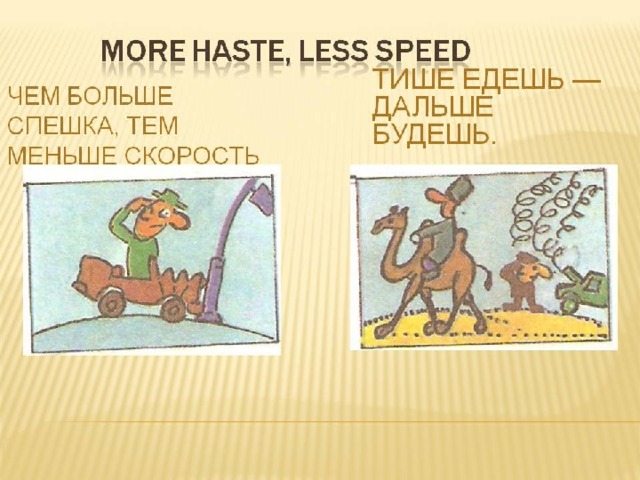 MORE HASTE, LESS SPEED

ЧЕМ БОЛЬШЕ СПЕШКА, ТЕМ МЕНЬШЕ СКОРОСТЬ

ТИШЕ ЕДЕШЬ — ДАЛЬШЕ БУДЕШЬ.